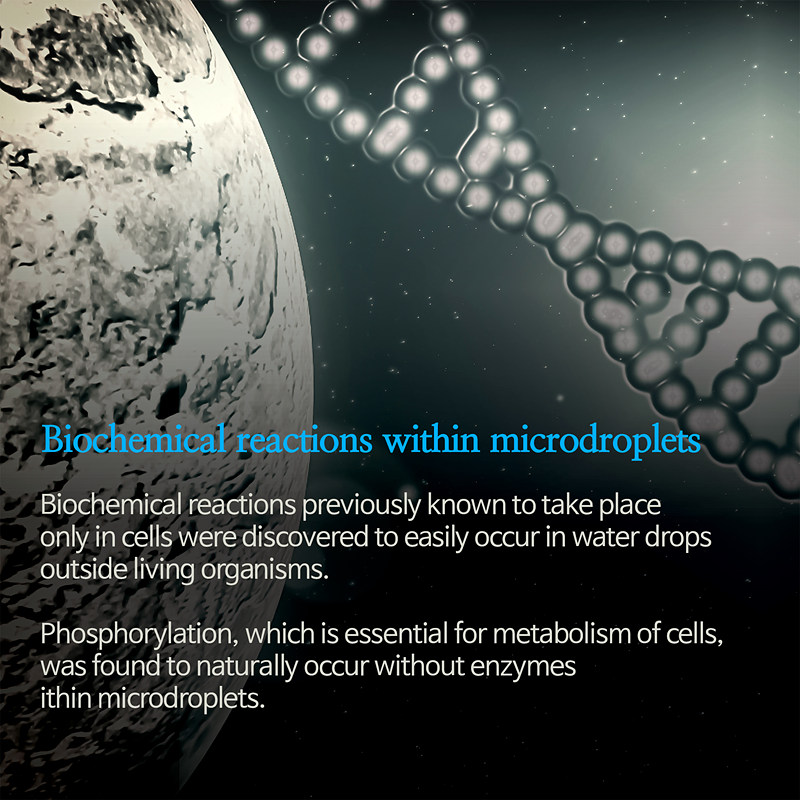 Biochemical reactions within microdroplets

Biochemical reactions previously known to take place only in cells were discovered to easily occur in water drops outside living organisms.

Phosphorylation, which is essential for metabolism of cells, was found to naturally occur without enzymes ithin microdroplets.